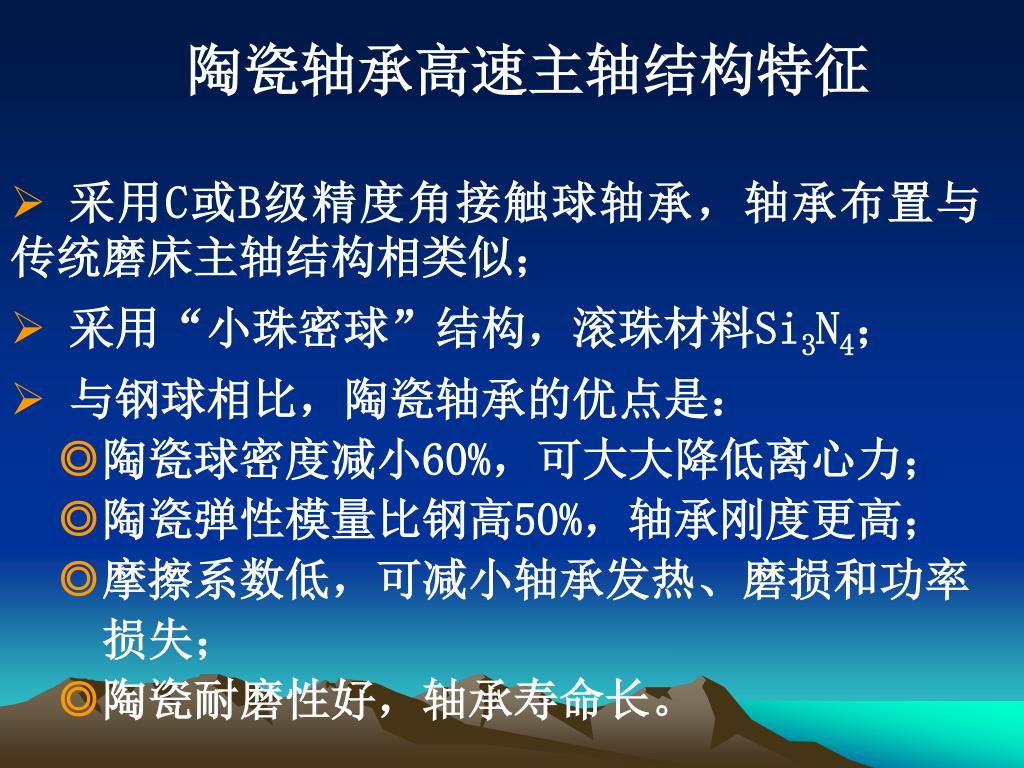 陶瓷轴承高速主轴结构特征

➢ 采用C或B级精度角接触球轴承，轴承布置与传统磨床主轴结构相类似；

➢ 采用“小珠密球”结构，滚珠材料$Si_3N_4$；

➢ 与钢球相比，陶瓷轴承的优点是：

◎陶瓷球密度减小60%，可大大降低离心力；

◎陶瓷弹性模量比钢高50%，轴承刚度更高；

◎摩擦系数低，可减小轴承发热、磨损和功率损失；

◎陶瓷耐磨性好，轴承寿命长。